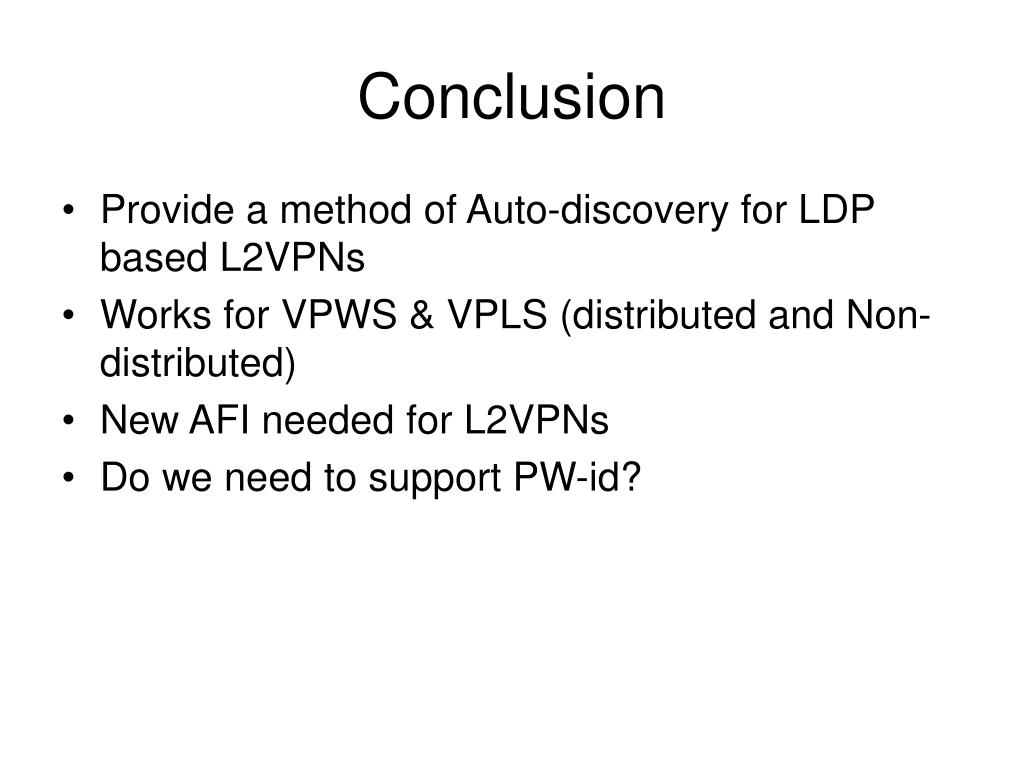 Conclusion

• Provide a method of Auto-discovery for LDP based L2VPNs
• Works for VPWS & VPLS (distributed and Non-distributed)
• New AFI needed for L2VPNs
• Do we need to support PW-id?